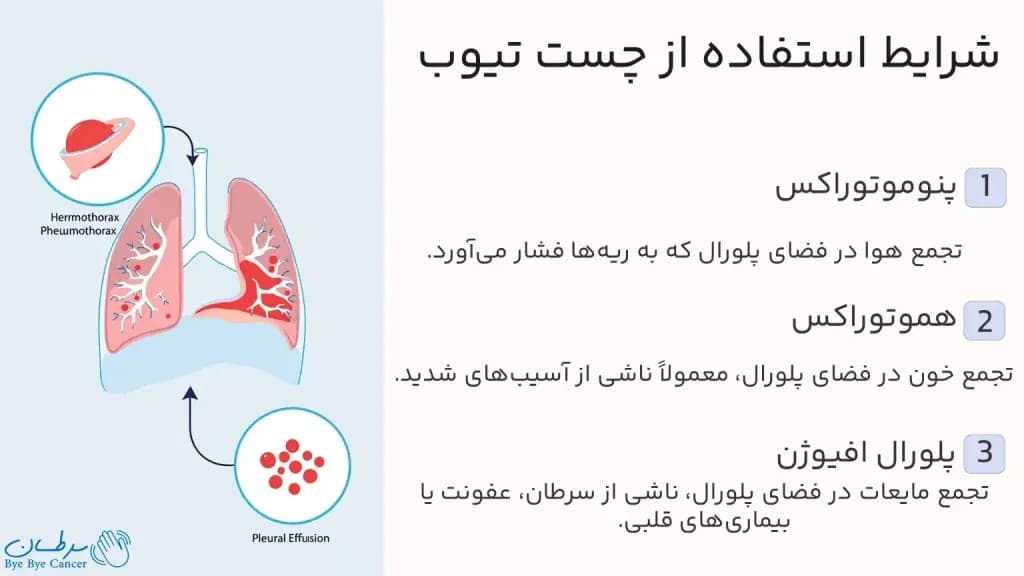 شرایط استفاده از چست تیوب

1 پنوموتوراکس

تجمع هوا در فضای پلورال که به ریه‌ها فشار می‌آورد.

2 هموتوراکس

تجمع خون در فضای پلورال، معمولاً ناشی از آسیب‌های شدید.

3 پلورال افیوژن

تجمع مایعات در فضای پلورال، ناشی از سرطان، عفونت یا بیماری‌های قلبی.

Herrmothorax
Pheumothorax

Pleural Effusion

سرطان
Bye Bye Cancer